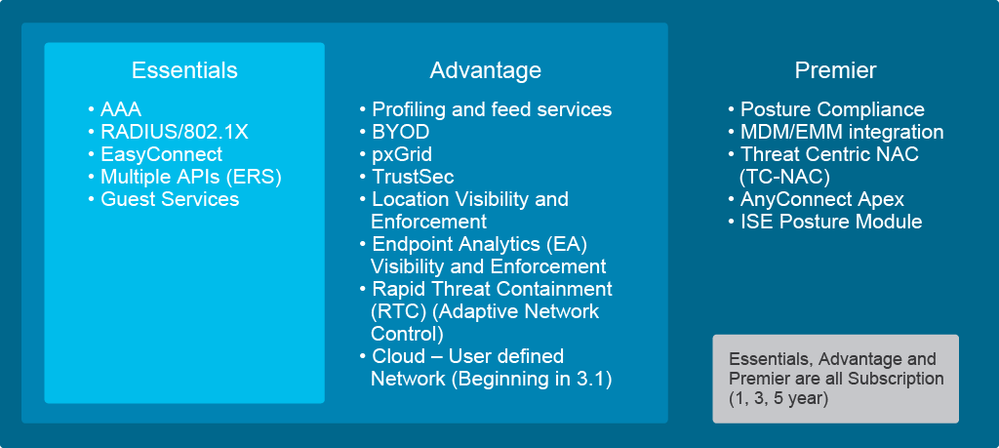 Essentials

• AAA
• RADIUS/802.1X
• EasyConnect
• Multiple APIs (ERS)
• Guest Services

Advantage

• Profiling and feed services
• BYOD
• pxGrid
• TrustSec
• Location Visibility and Enforcement
• Endpoint Analytics (EA) Visibility and Enforcement
• Rapid Threat Containment (RTC) (Adaptive Network Control)
• Cloud – User defined Network (Beginning in 3.1)

Premier

• Posture Compliance
• MDM/EMM integration
• Threat Centric NAC (TC-NAC)
• AnyConnect Apex
• ISE Posture Module

Essentials, Advantage and Premier are all Subscription (1, 3, 5 year)